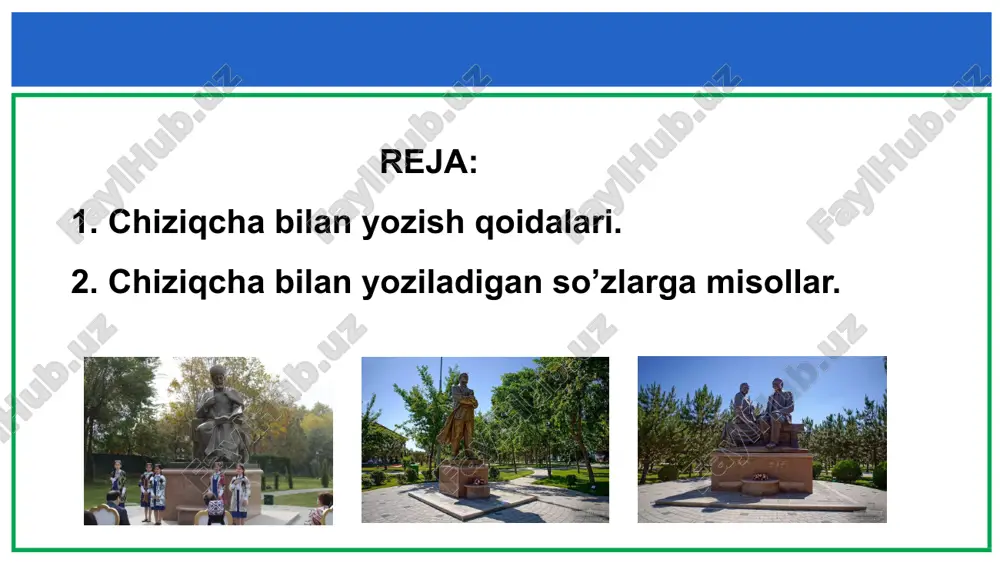 REJA:

1. Chiziqcha bilan yozish qoidalari.

2. Chiziqcha bilan yoziladigan so’zlarga misollar.

FaylHub.uz